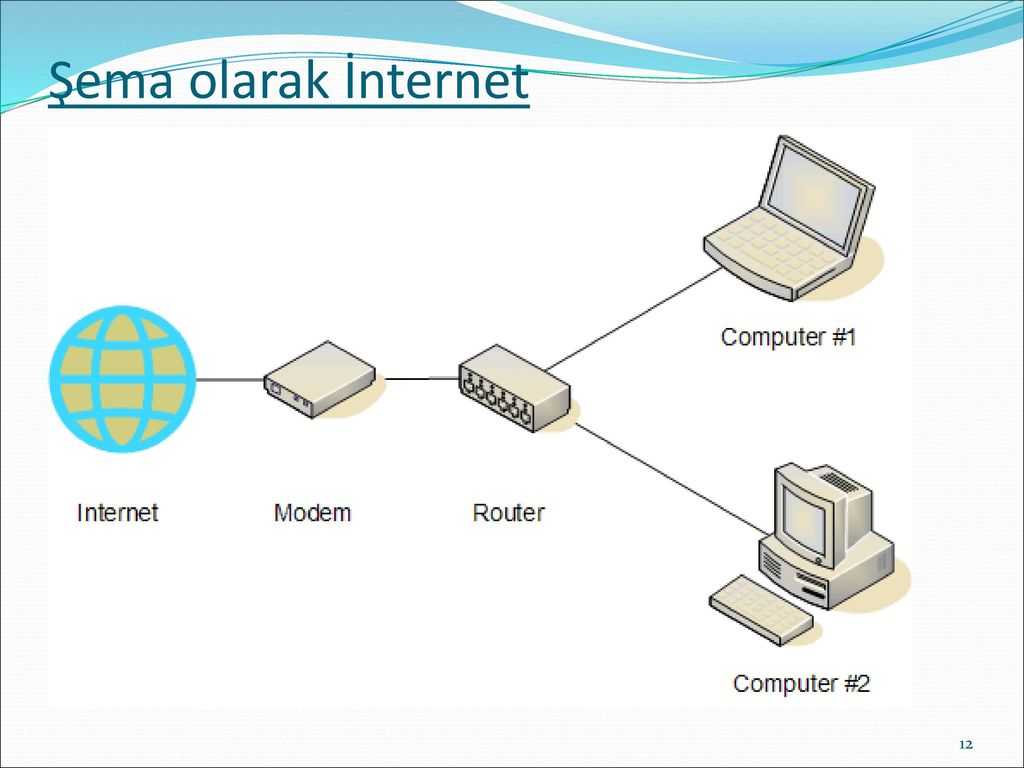 Şema olarak İnternet

Computer #1

Internet

Modem

Router

Computer #2

12